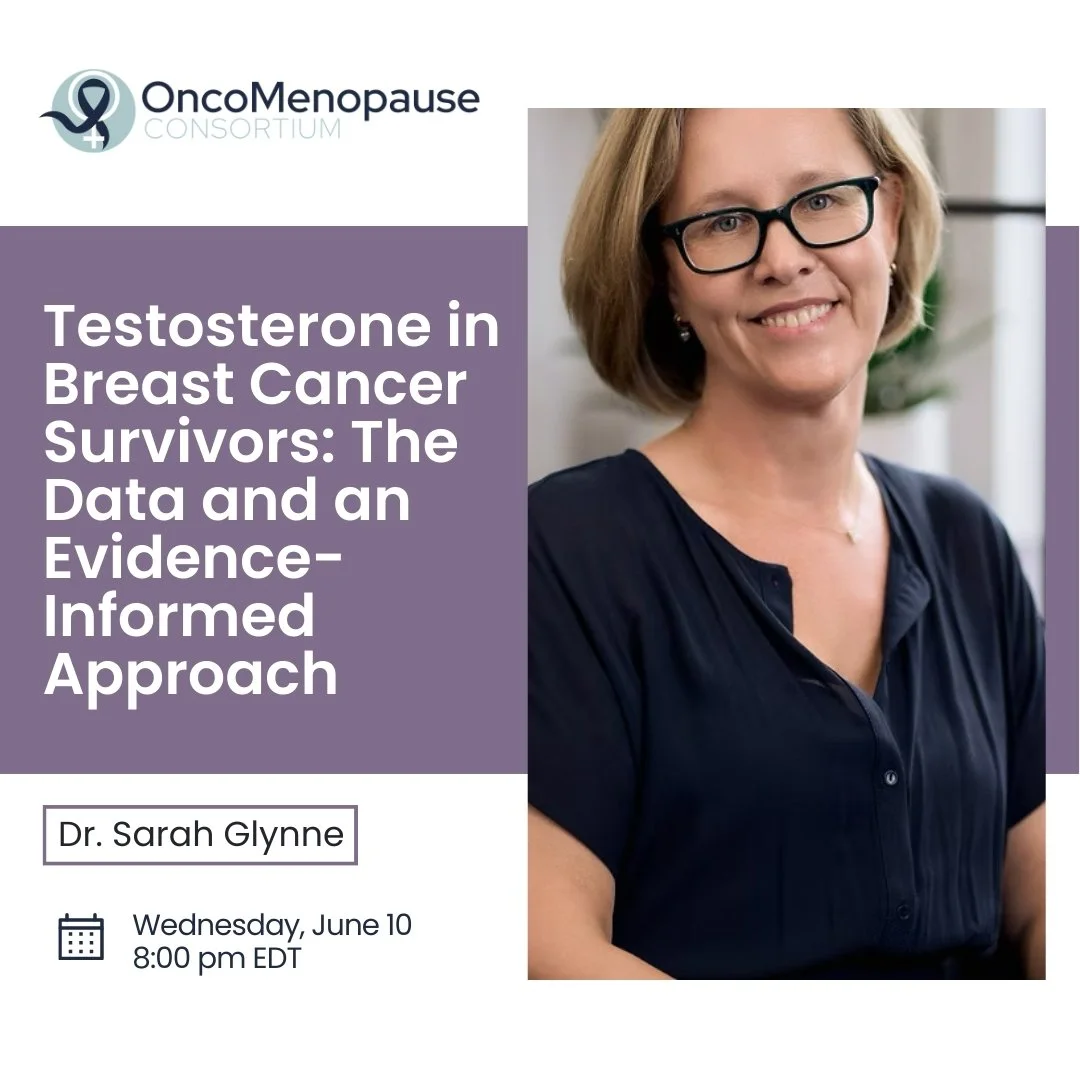 OncoMenopause
CONSORTIUM

Testosterone in Breast Cancer Survivors: The Data and an Evidence-Informed Approach

Dr. Sarah Glynne

Wednesday, June 10
8:00 pm EDT